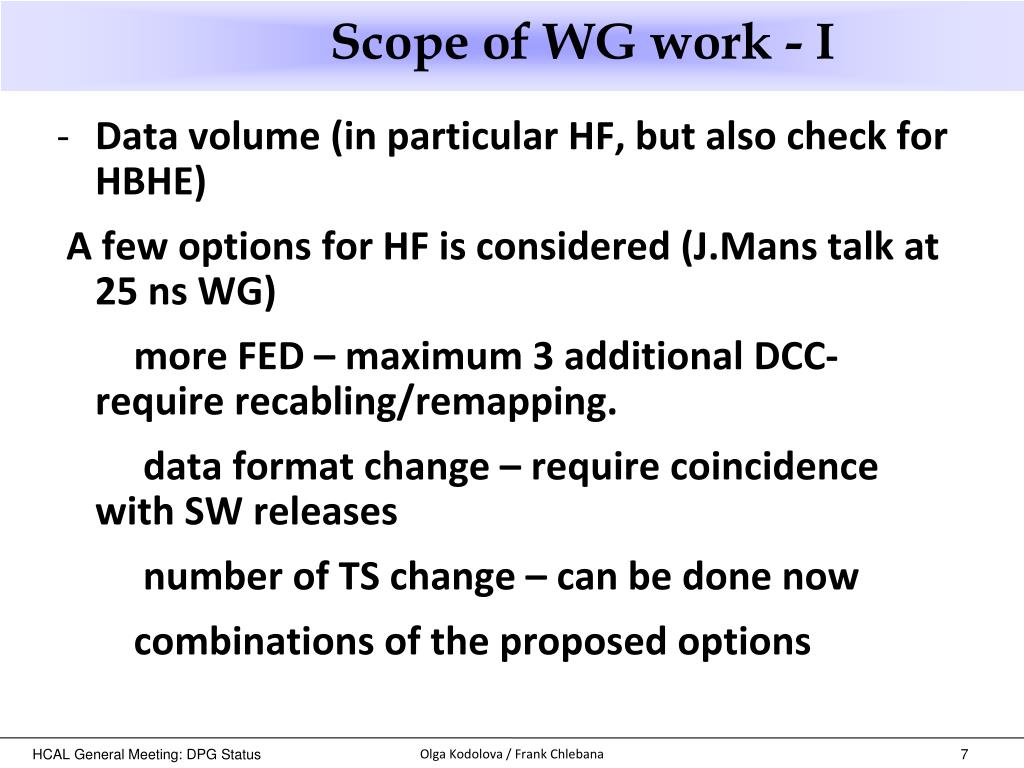 Scope of WG work - I

- Data volume (in particular HF, but also check for HBHE)

A few options for HF is considered (J.Mans talk at 25 ns WG)

more FED – maximum 3 additional DCC- require recabling/remapping.

data format change – require coincidence with SW releases

number of TS change – can be done now

combinations of the proposed options

HCAL General Meeting: DPG Status

Olga Kodolova / Frank Chlebana

7